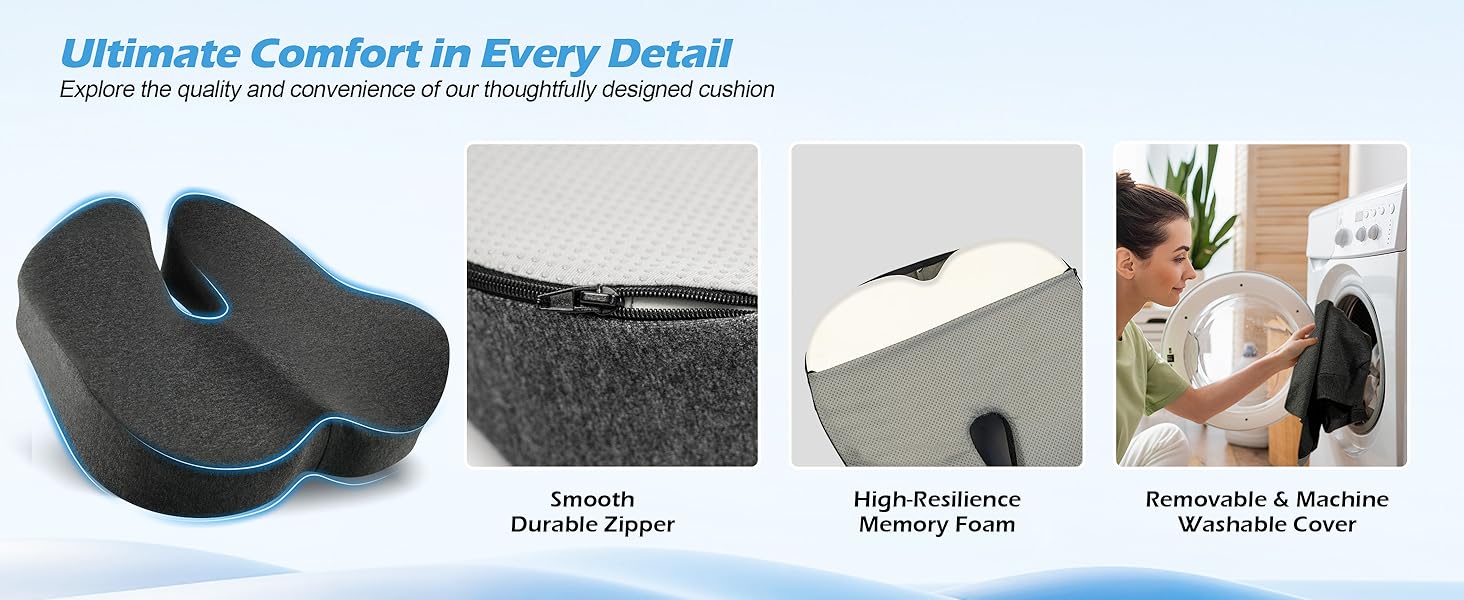 Ultimate Comfort in Every Detail
Explore the quality and convenience of our thoughtfully designed cushion

Smooth
Durable Zipper

High-Resilience
Memory Foam

Removable & Machine
Washable Cover